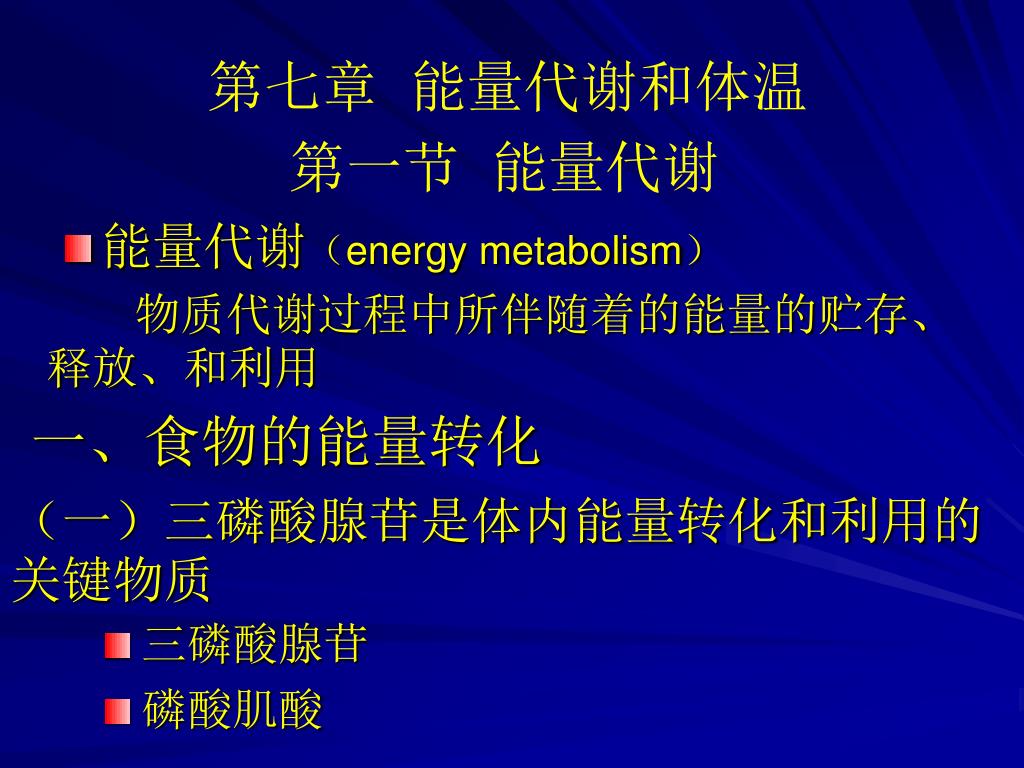 第七章 能量代谢和体温
第一节 能量代谢

能量代谢（energy metabolism）

物质代谢过程中所伴随着的能量的贮存、释放、和利用

一、食物的能量转化

（一）三磷酸腺苷是体内能量转化和利用的关键物质

三磷酸腺苷

磷酸肌酸